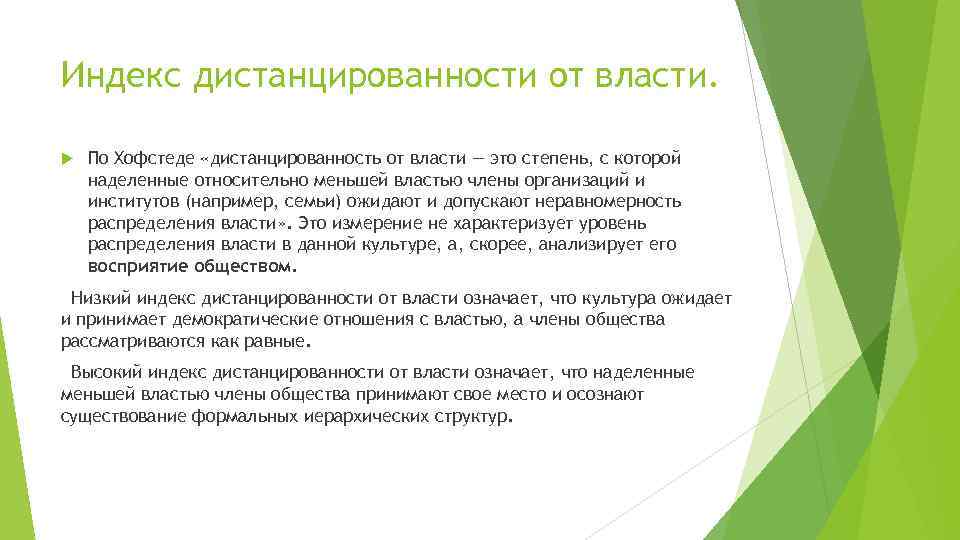 Индекс дистанцированности от власти.

По Хофстеде «дистанцированность от власти — это степень, с которой наделенные относительно меньшей властью члены организаций и институтов (например, семьи) ожидают и допускают неравномерность распределения власти». Это измерение не характеризует уровень распределения власти в данной культуре, а, скорее, анализирует его восприятие обществом.

Низкий индекс дистанцированности от власти означает, что культура ожидает и принимает демократические отношения с властью, а члены общества рассматриваются как равные.

Высокий индекс дистанцированности от власти означает, что наделенные меньшей властью члены общества принимают свое место и осознают существование формальных иерархических структур.